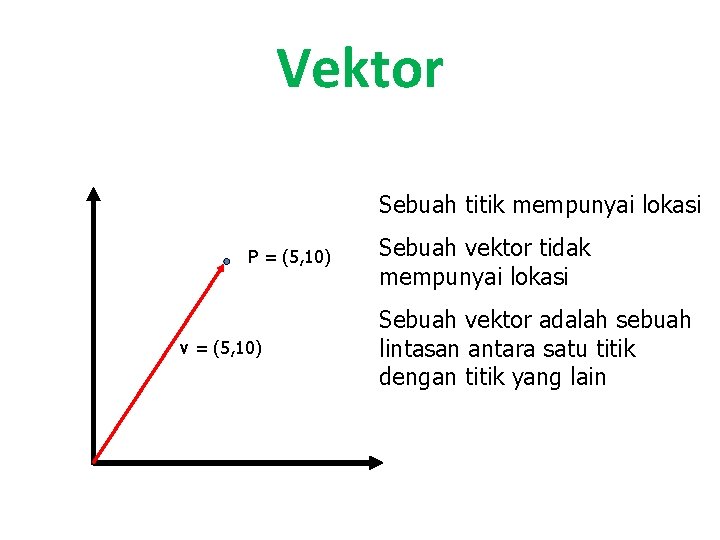 Vektor

P = (5,10)

v = (5,10)

Sebuah titik mempunyai lokasi

Sebuah vektor tidak mempunyai lokasi

Sebuah vektor adalah sebuah lintasan antara satu titik dengan titik yang lain